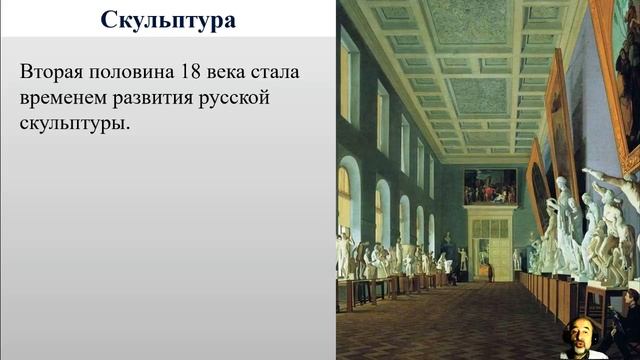 Скульптура

Вторая половина 18 века стала временем развития русской скульптуры.